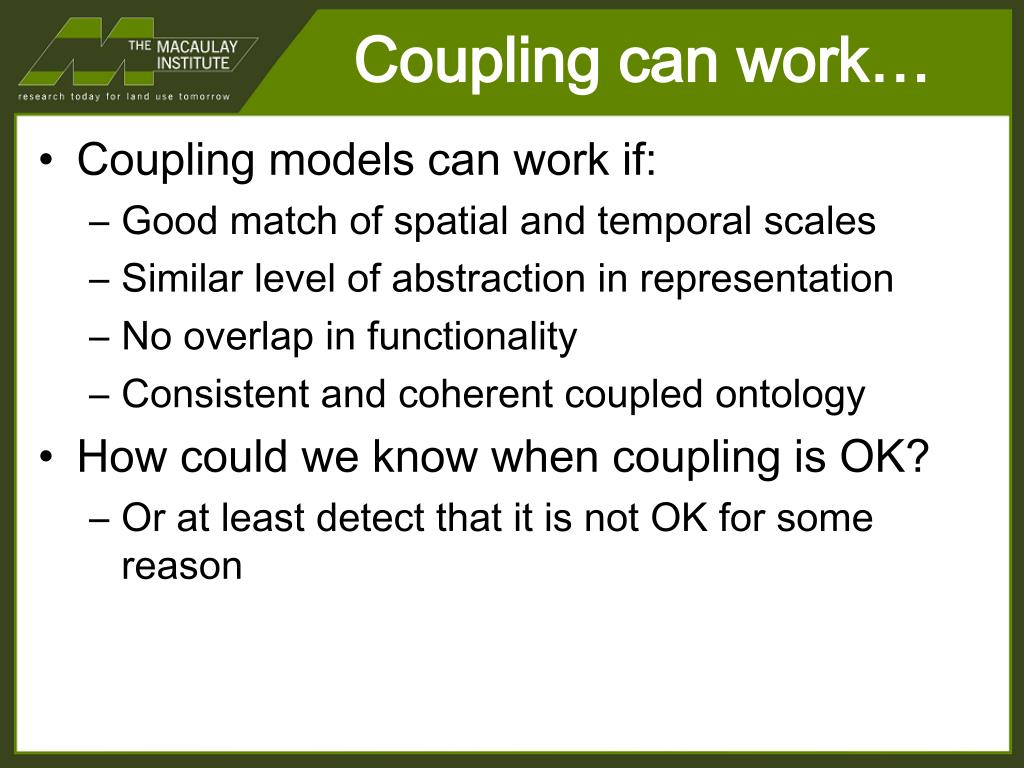 THE MACAULAY INSTITUTE
research today for land use tomorrow

Coupling can work…

• Coupling models can work if:
– Good match of spatial and temporal scales
– Similar level of abstraction in representation
– No overlap in functionality
– Consistent and coherent coupled ontology
• How could we know when coupling is OK?
– Or at least detect that it is not OK for some reason